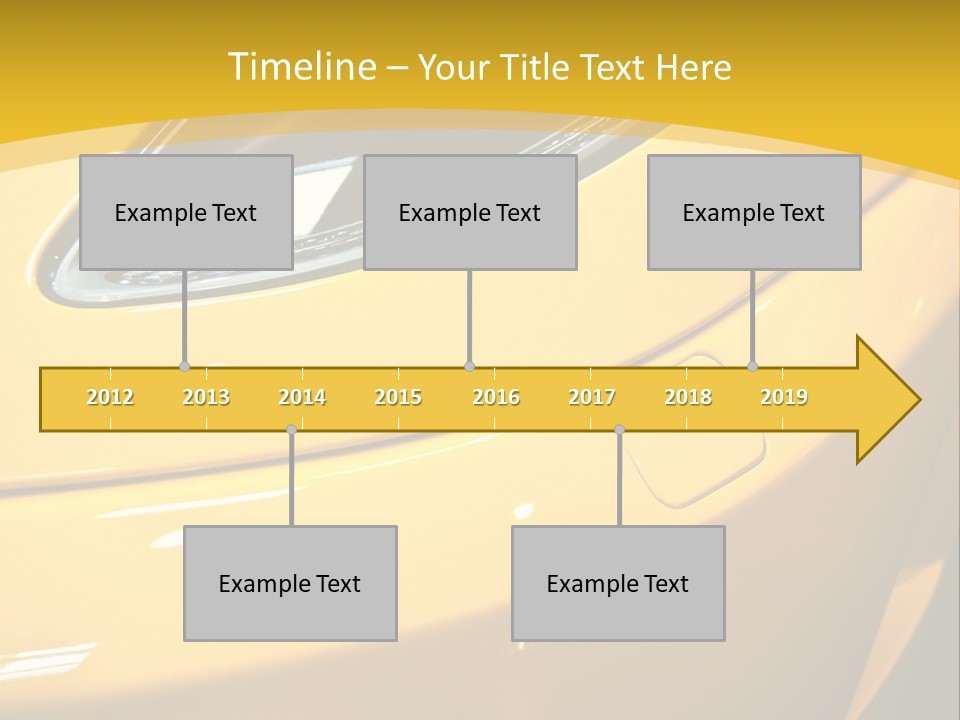 Timeline – Your Title Text Here

Example Text

Example Text

Example Text

2012 2013 2014 2015 2016 2017 2018 2019

Example Text

Example Text